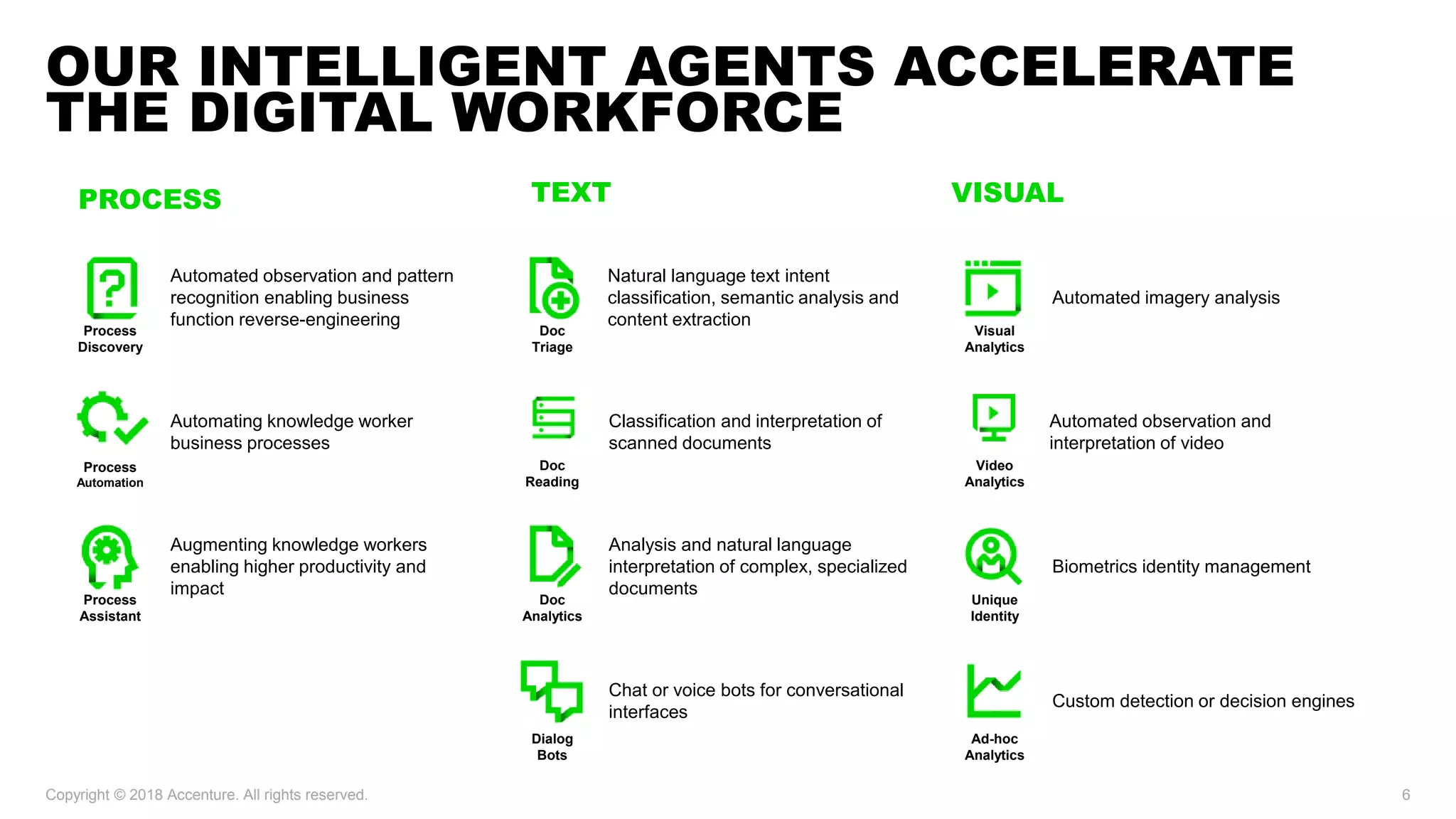 OUR INTELLIGENT AGENTS ACCELERATE THE DIGITAL WORKFORCE

PROCESS

Process Discovery

Automated observation and pattern recognition enabling business function reverse-engineering

Process Automation

Automating knowledge worker business processes

Process Assistant

Augmenting knowledge workers enabling higher productivity and impact

TEXT

Doc Triage

Natural language text intent classification, semantic analysis and content extraction

Doc Reading

Classification and interpretation of scanned documents

Doc Analytics

Analysis and natural language interpretation of complex, specialized documents

Dialog Bots

Chat or voice bots for conversational interfaces

VISUAL

Visual Analytics

Automated imagery analysis

Video Analytics

Automated observation and interpretation of video

Unique Identity

Biometrics identity management

Ad-hoc Analytics

Custom detection or decision engines

Copyright © 2018 Accenture. All rights reserved.

6